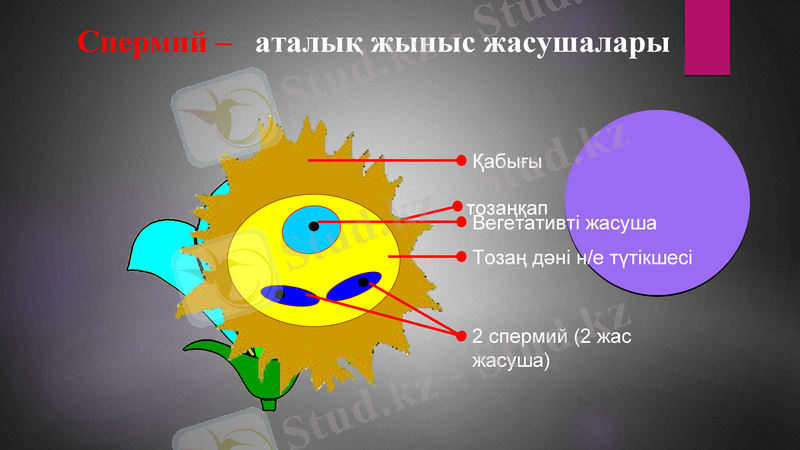 Спермий – аталық жыныс жасушалары

Қабығы

тозаңқап

Вегетативті жасуша

Тозаң дәні н/е түтікшесі

2 спермий (2 жас жасуша)

Stud.kz